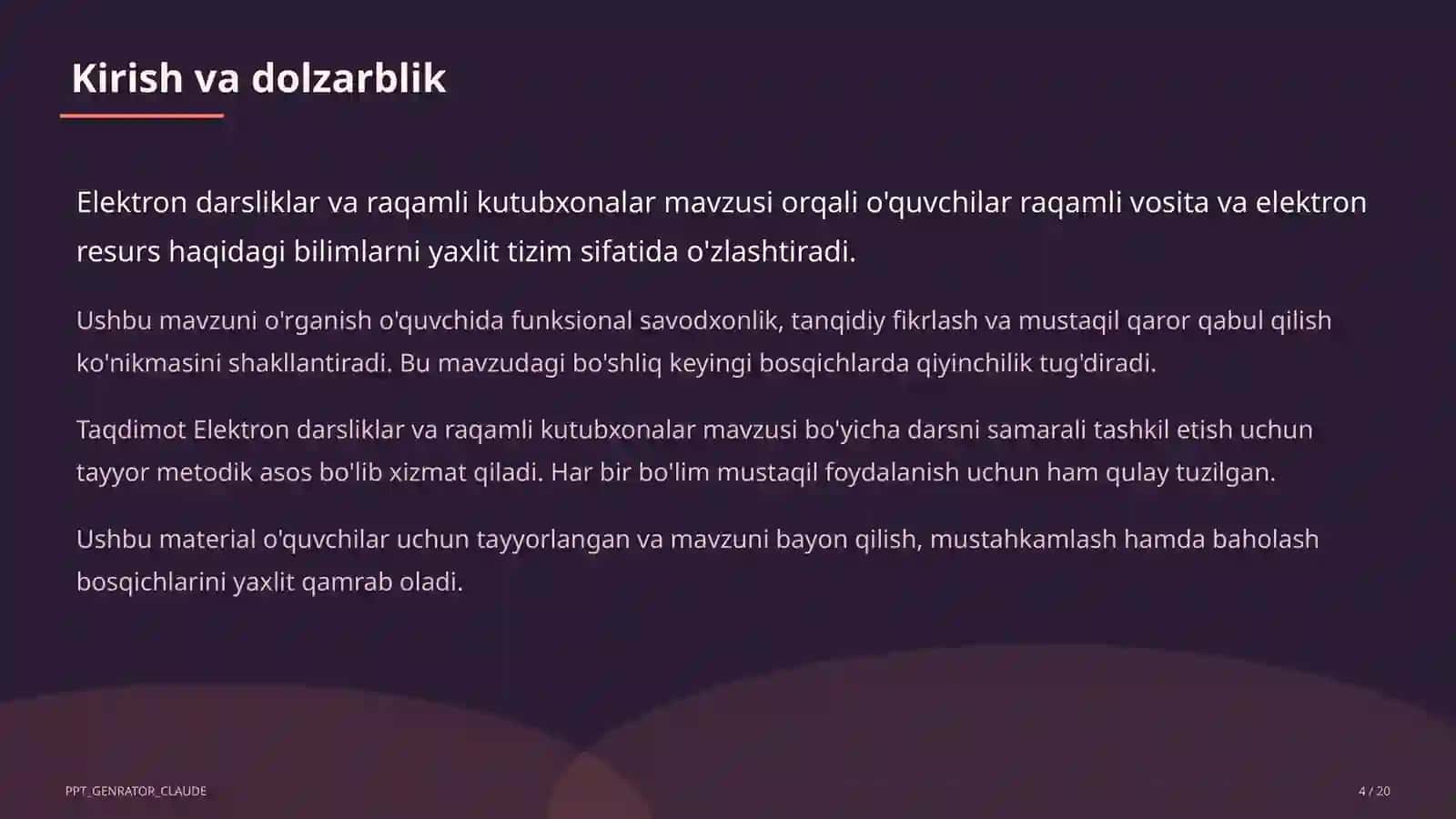 Kirish va dolzarblik

Elektron darsliklar va raqamli kutubxonalar mavzusi orqali o'quvchilar raqamli vosita va elektron resurs haqidagi bilimlarni yaxlit tizim sifatida o'zlashtiradi.

Ushbu mavzuni o'rganish o'quvchida funksional savodxonlik, tanqidiy fikrlash va mustaqil qaror qabul qilish ko'nikmasini shakllantiradi. Bu mavzudagi bo'shliq keyingi bosqichlarda qiyinchilik tug'diradi.

Taqdimot Elektron darsliklar va raqamli kutubxonalar mavzusi bo'yicha darsni samarali tashkil etish uchun tayyor metodik asos bo'lib xizmat qiladi. Har bir bo'lim mustaqil foydalanish uchun ham qulay tuzilgan.

Ushbu material o'quvchilar uchun tayyorlangan va mavzuni bayon qilish, mustahkamlash hamda baholash bosqichlarini yaxlit qamrab oladi.

PPT_GENRATOR_CLAUDE

4 / 20